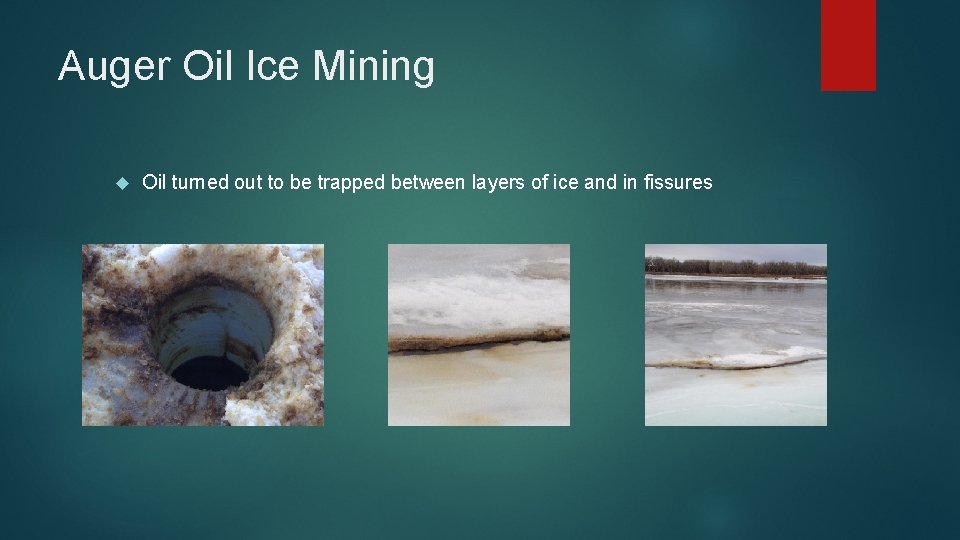 Auger Oil Ice Mining

Oil turned out to be trapped between layers of ice and in fissures